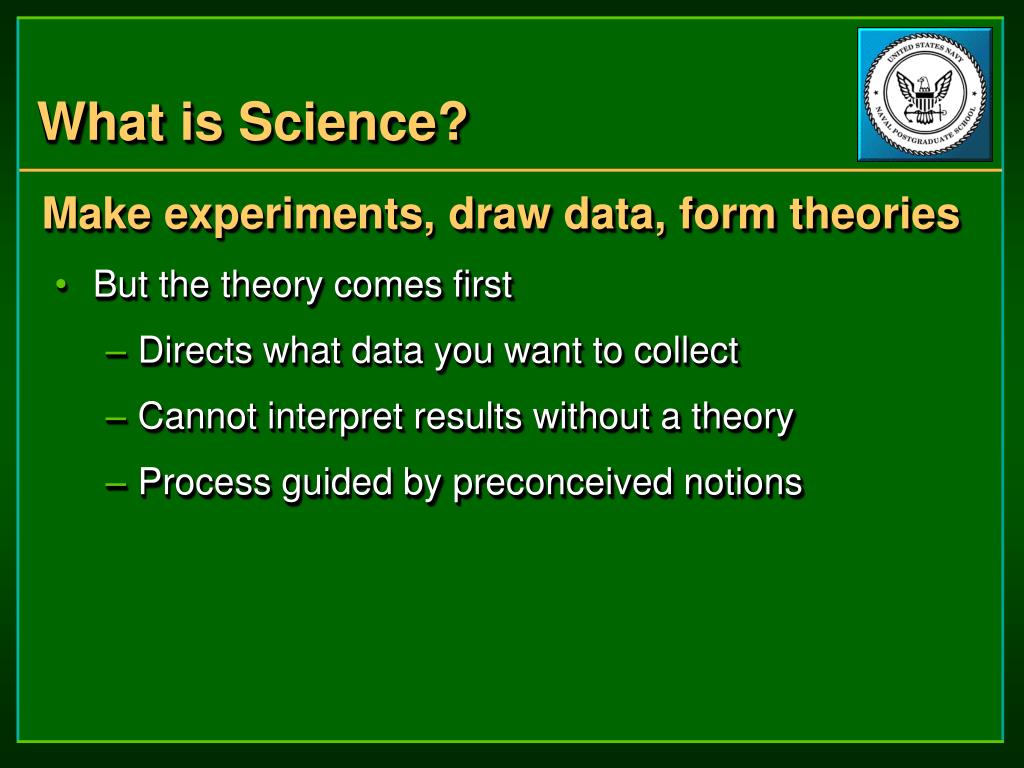 What is Science?

UNITED STATES NAVY NAVAL POSTGRADUATE SCHOOL

Make experiments, draw data, form theories

• But the theory comes first

– Directs what data you want to collect

– Cannot interpret results without a theory

– Process guided by preconceived notions